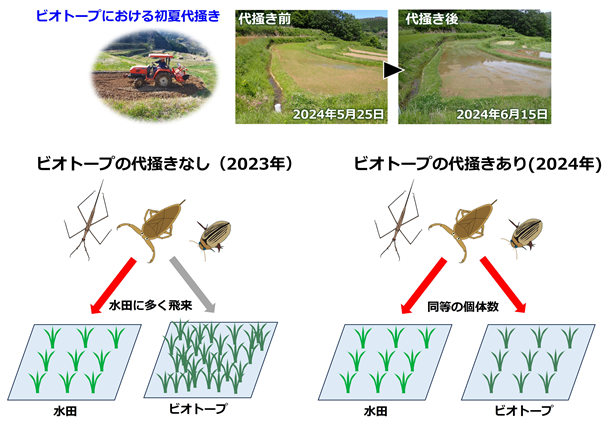 ビオトープにおける初夏代掻き

代掻き前

2024年5月25日

代掻き後

2024年6月15日

ビオトープの代掻きなし（2023年）

水田に多く飛来

水田

ビオトープ

ビオトープの代掻きあり(2024年)

同等の個体数

水田

ビオトープ